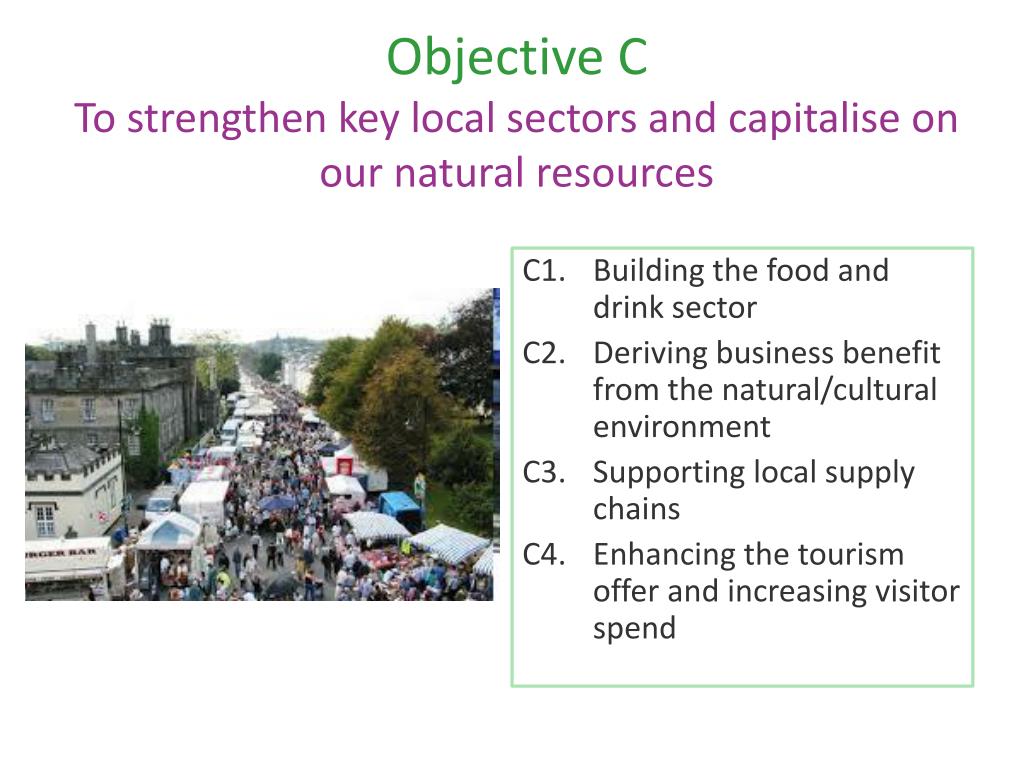 Objective C
To strengthen key local sectors and capitalise on our natural resources

URGER BAR

C1. Building the food and drink sector
C2. Deriving business benefit from the natural/cultural environment
C3. Supporting local supply chains
C4. Enhancing the tourism offer and increasing visitor spend